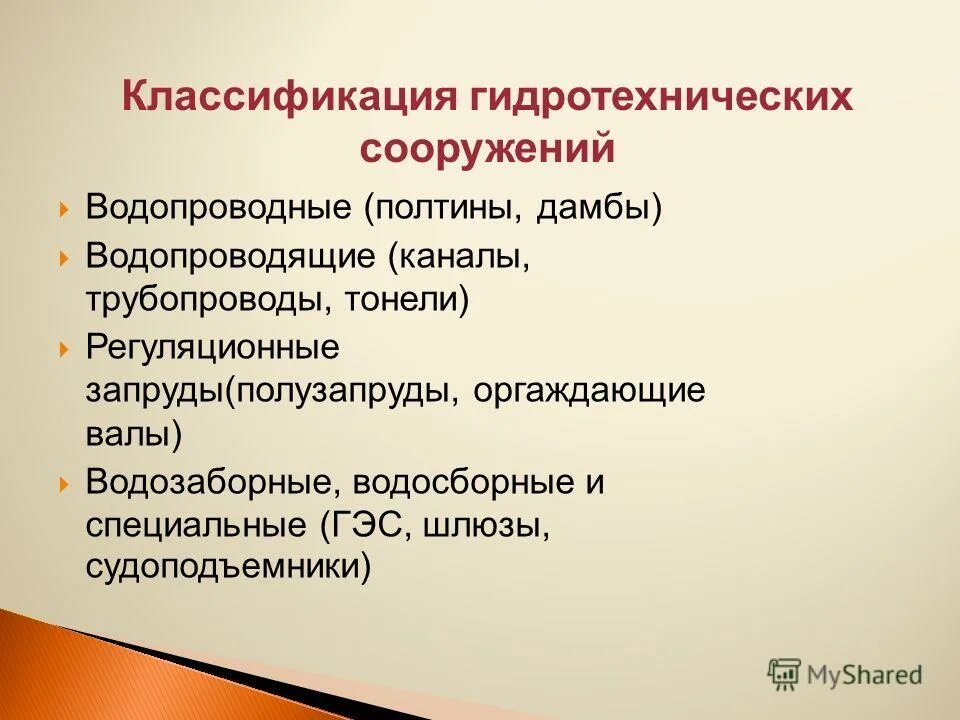 Классификация гидротехнических сооружений

Водопроводные (полтины, дамбы)

Водопроводящие (каналы, трубопроводы, тонели)

Регуляционные запруды(полузапруды, оргаждающие валы)

Водозаборные, водосборные и специальные (ГЭС, шлюзы, судоподъемники)

MyShared